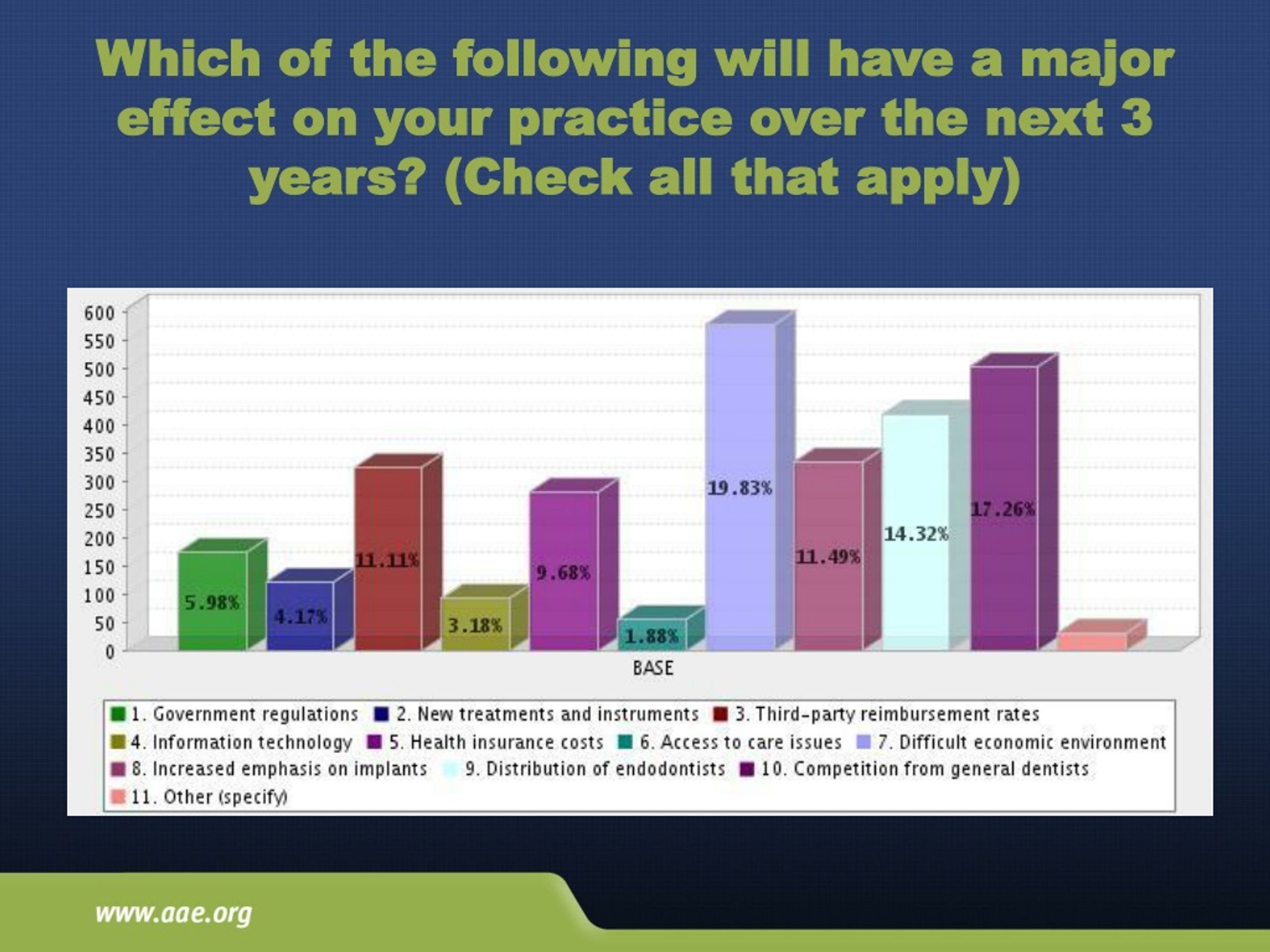 Which of the following will have a major effect on your practice over the next 3 years? (Check all that apply)

600
550
500
450
400
350
300
250
200
150
100
50
0

5.98%
4.17%
11.11%
3.18%
9.68%
1.88%
19.83%
11.49%
14.32%
17.26%

BASE

1. Government regulations
2. New treatments and instruments
3. Third-party reimbursement rates
4. Information technology
5. Health insurance costs
6. Access to care issues
7. Difficult economic environment
8. Increased emphasis on implants
9. Distribution of endodontists
10. Competition from general dentists
11. Other (specify)

www.aae.org